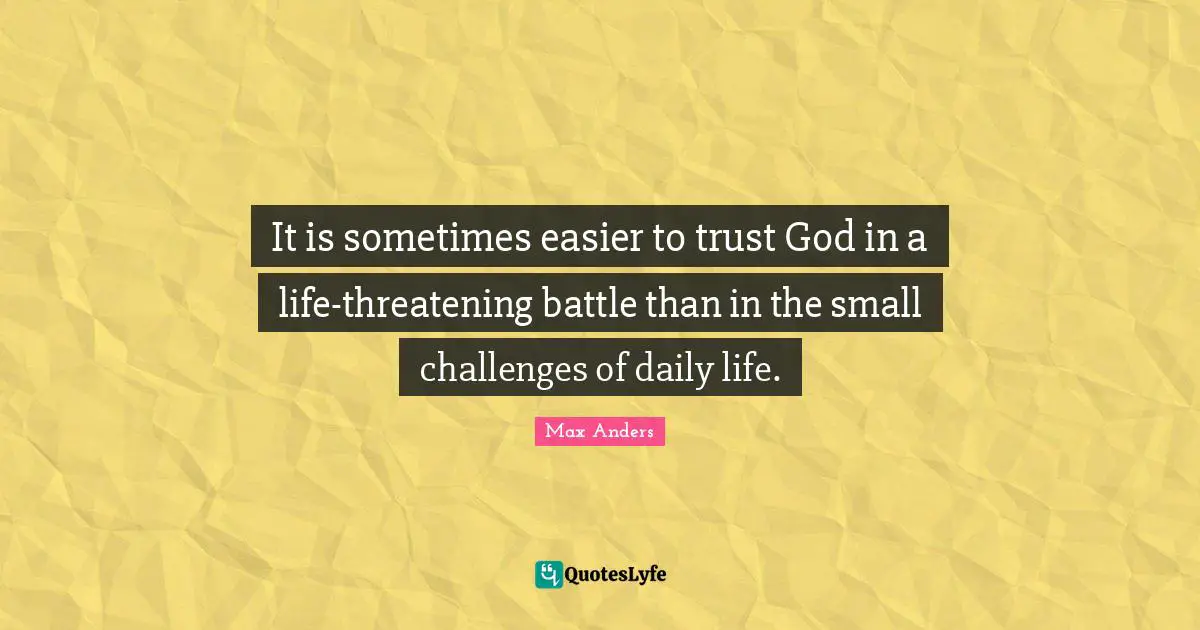 It is sometimes easier to trust God in a life-threatening battle than in the small challenges of daily life.

Max Anders

QuotesLyfe